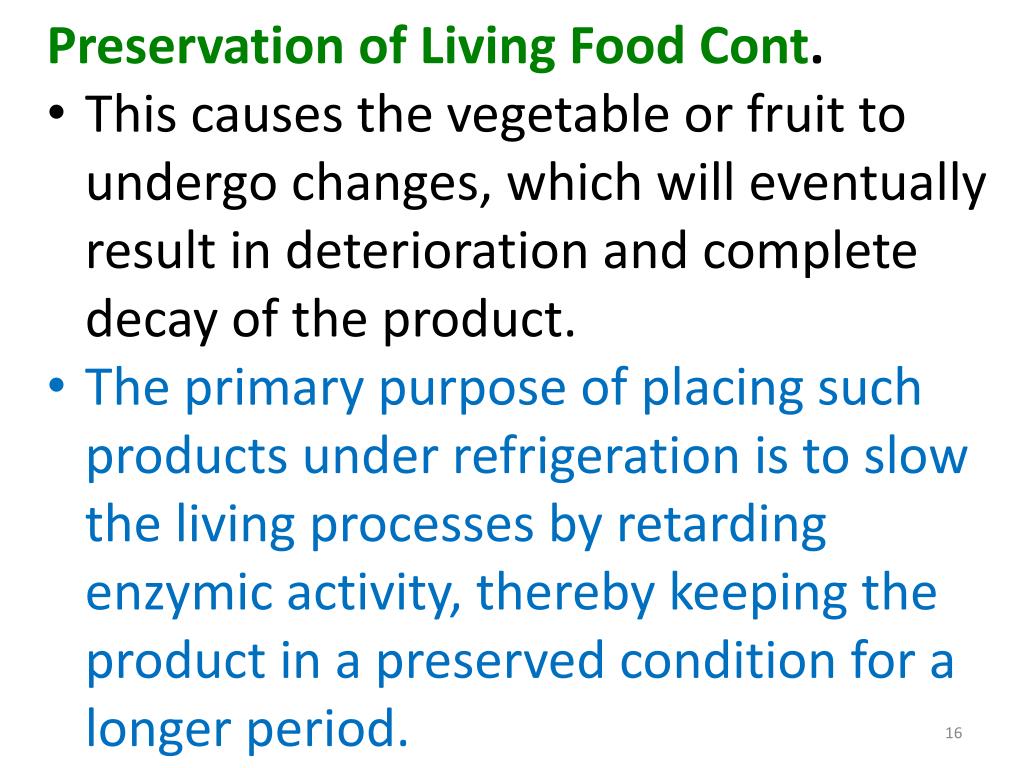 Preservation of Living Food Cont.

• This causes the vegetable or fruit to undergo changes, which will eventually result in deterioration and complete decay of the product.

• The primary purpose of placing such products under refrigeration is to slow the living processes by retarding enzymic activity, thereby keeping the product in a preserved condition for a longer period.

16